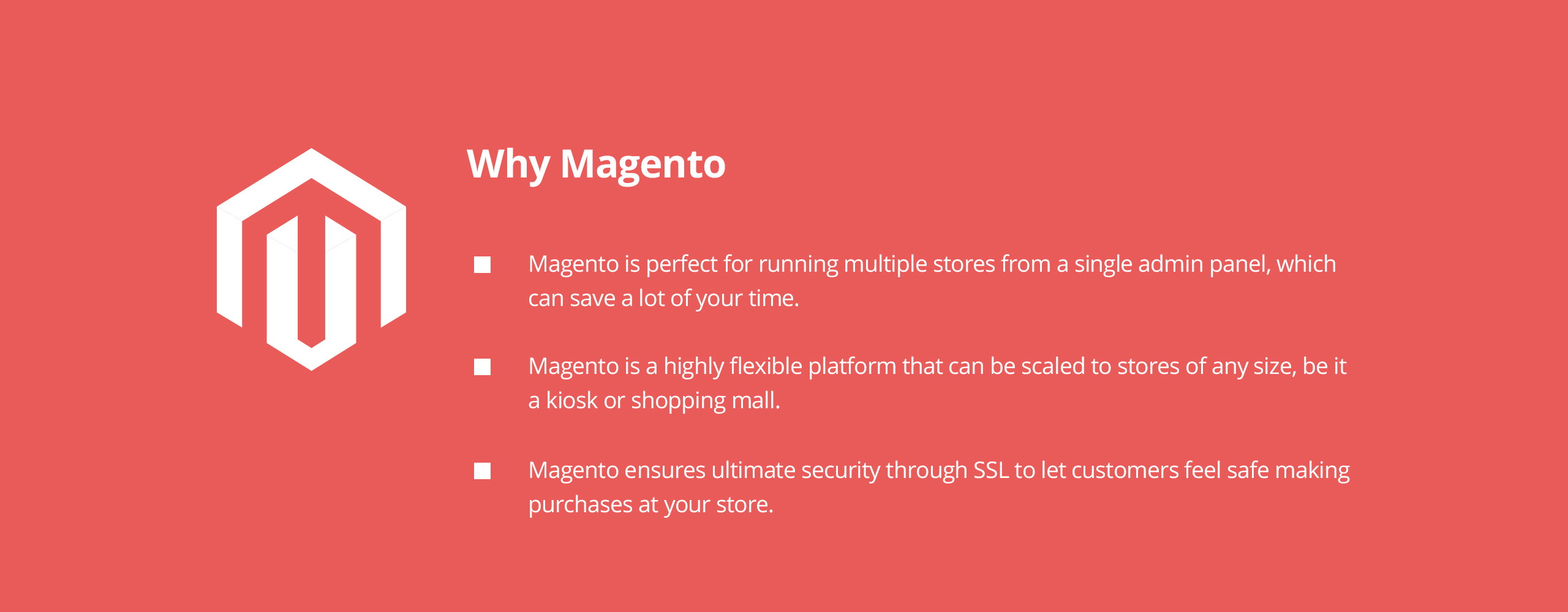 Why Magento

■ Magento is perfect for running multiple stores from a single admin panel, which can save a lot of your time.

■ Magento is a highly flexible platform that can be scaled to stores of any size, be it a kiosk or shopping mall.

■ Magento ensures ultimate security through SSL to let customers feel safe making purchases at your store.